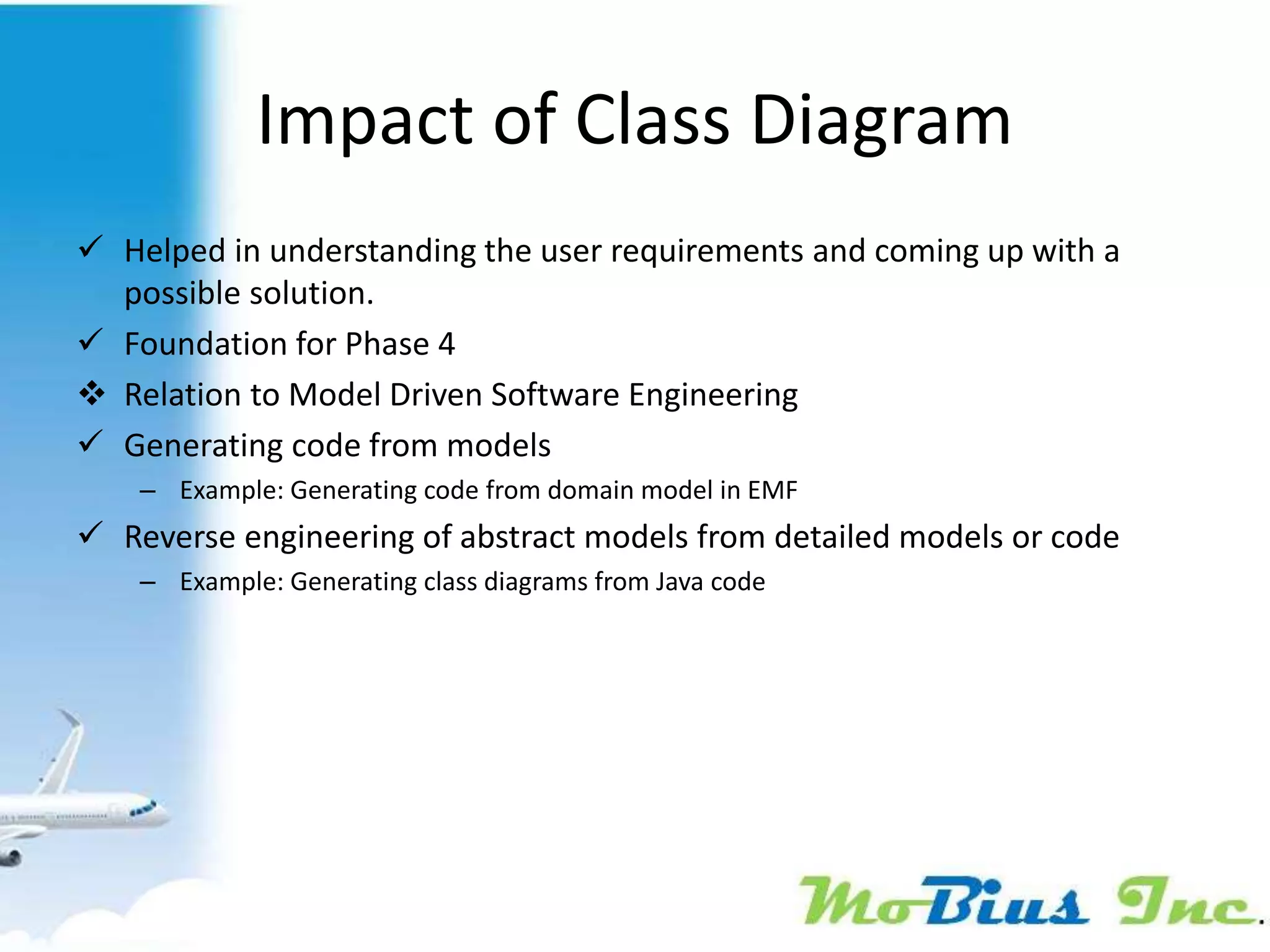 Impact of Class Diagram

✓ Helped in understanding the user requirements and coming up with a possible solution.

✓ Foundation for Phase 4

❖ Relation to Model Driven Software Engineering

✓ Generating code from models

– Example: Generating code from domain model in EMF

✓ Reverse engineering of abstract models from detailed models or code

– Example: Generating class diagrams from Java code

MoBius Inc.